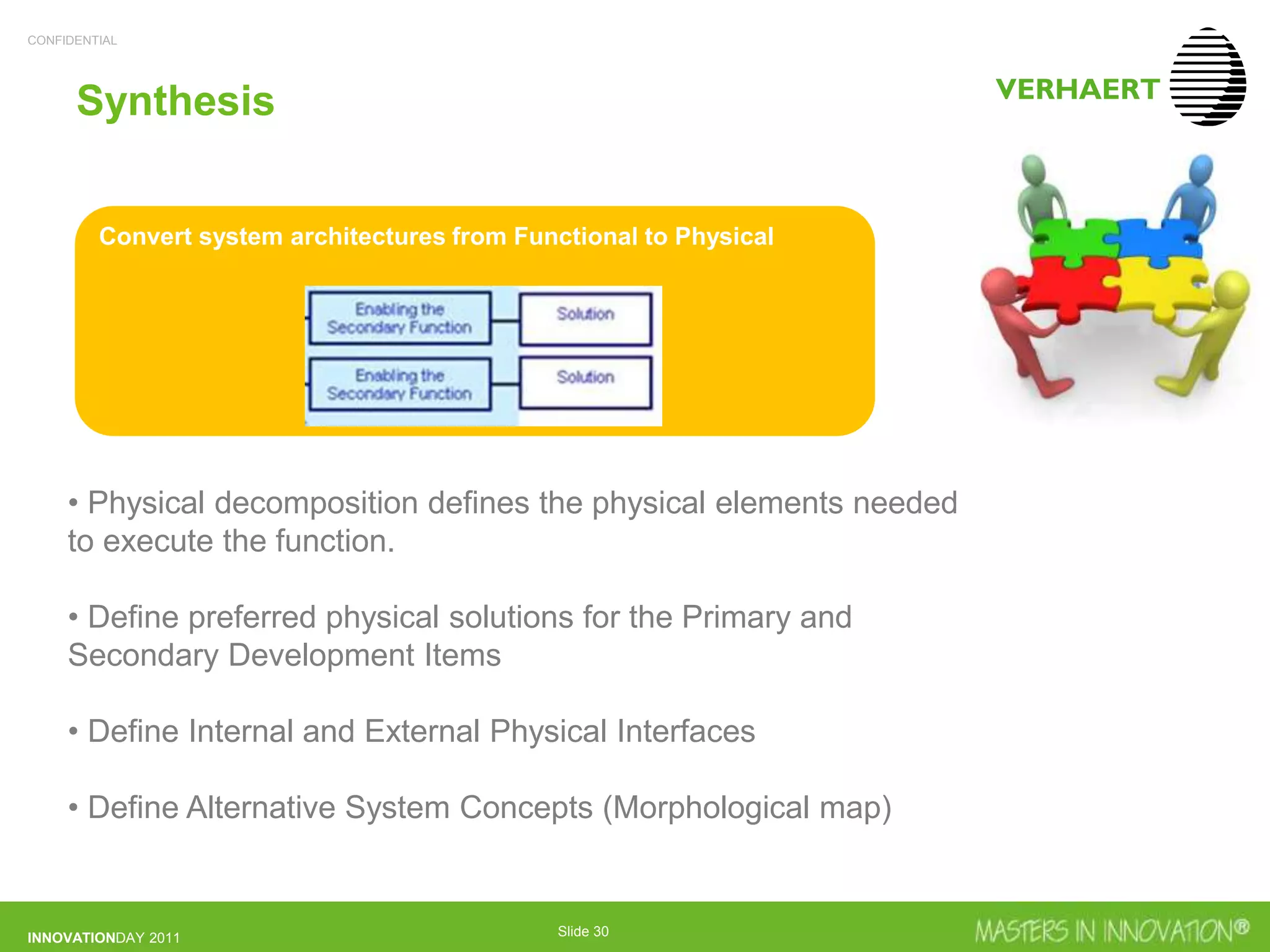 CONFIDENTIAL

Synthesis

VERHAERT

Convert system architectures from Functional to Physical

Enabling the Secondary Function

Solution

Enabling the Secondary Function

Solution

• Physical decomposition defines the physical elements needed to execute the function.

• Define preferred physical solutions for the Primary and Secondary Development Items

• Define Internal and External Physical Interfaces

• Define Alternative System Concepts (Morphological map)

INNOVATIONDAY 2011

Slide 30

MASTERS IN INNOVATION®